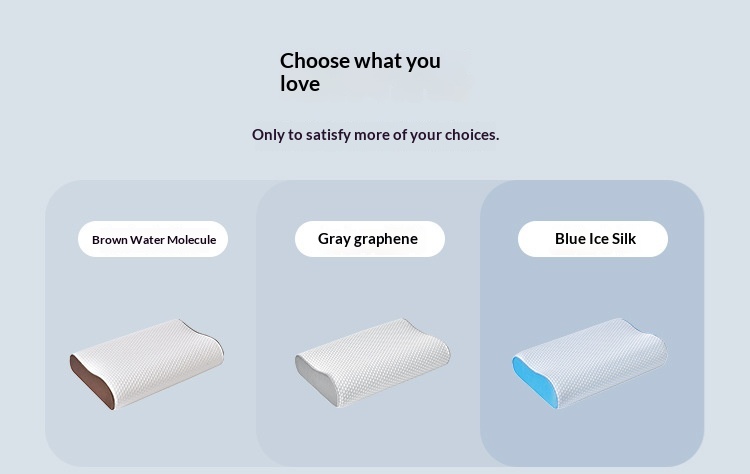 Choose what you love

Only to satisfy more of your choices.

Brown Water Molecule

Gray graphene

Blue Ice Silk